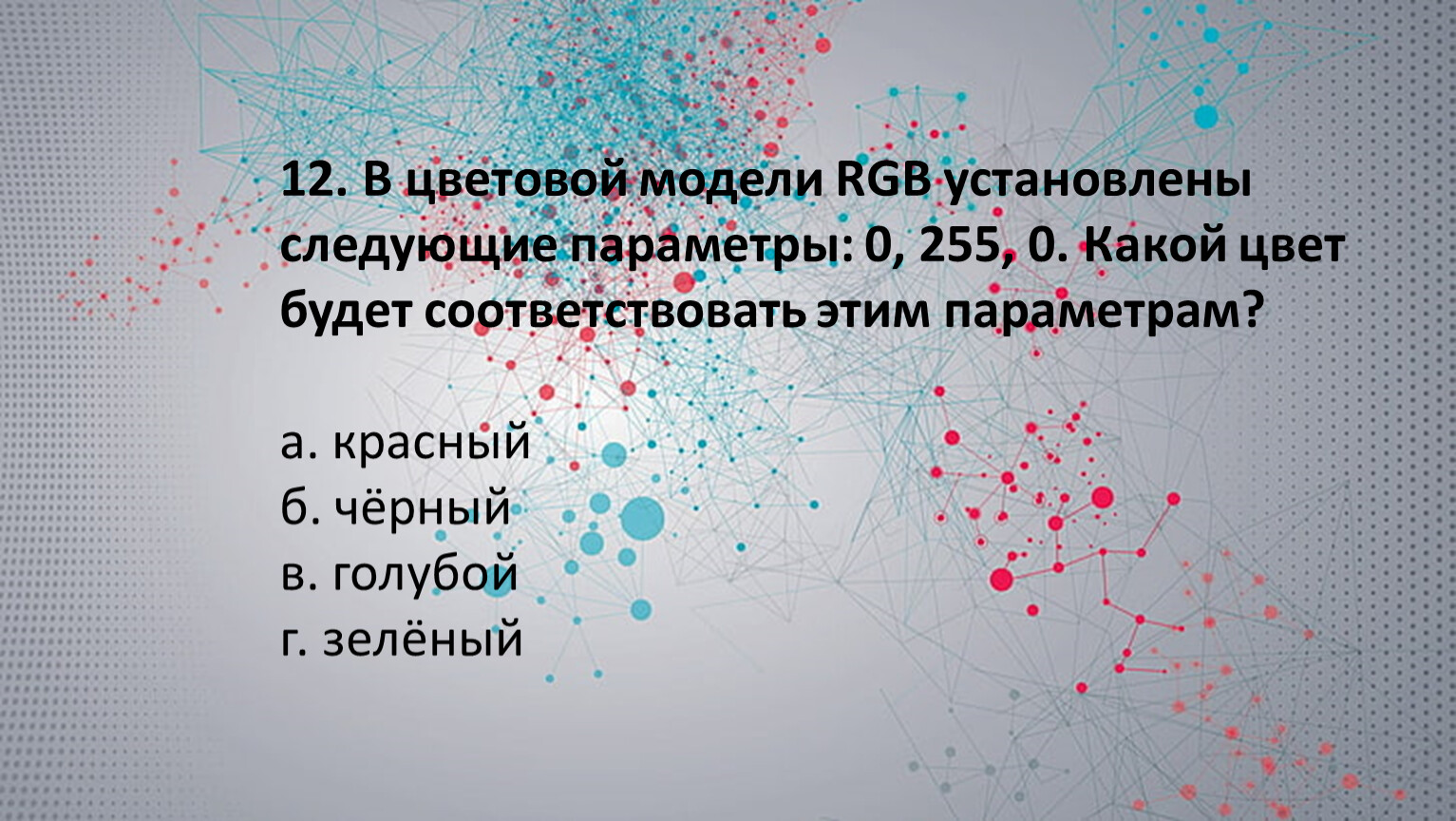 12. В цветовой модели RGB установлены следующие параметры: 0, 255, 0. Какой цвет будет соответствовать этим параметрам?

а. красный
б. чёрный
в. голубой
г. зелёный